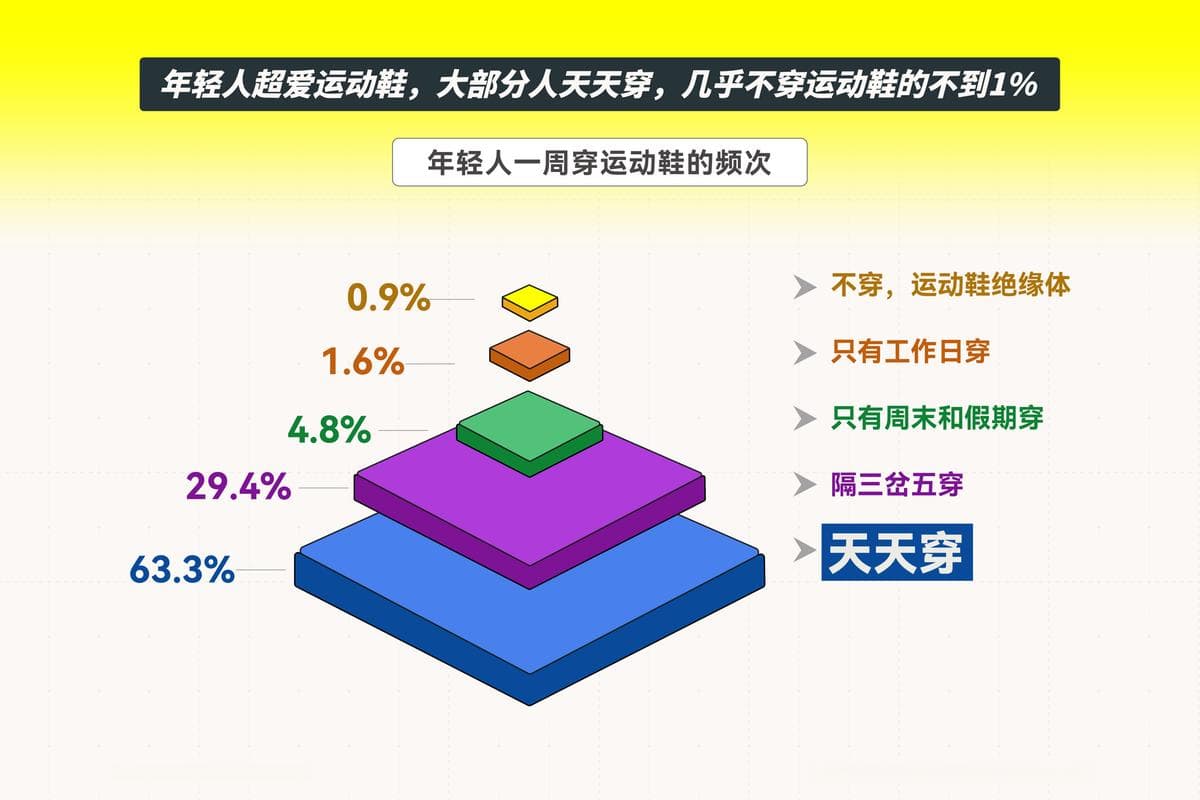 年轻人超爱运动鞋，大部分人天天穿，几乎不穿运动鞋的不到1%

年轻人一周穿运动鞋的频次

0.9%
1.6%
4.8%
29.4%
63.3%

不穿，运动鞋绝缘体
只有工作日穿
只有周末和假期穿
隔三岔五穿
天天穿